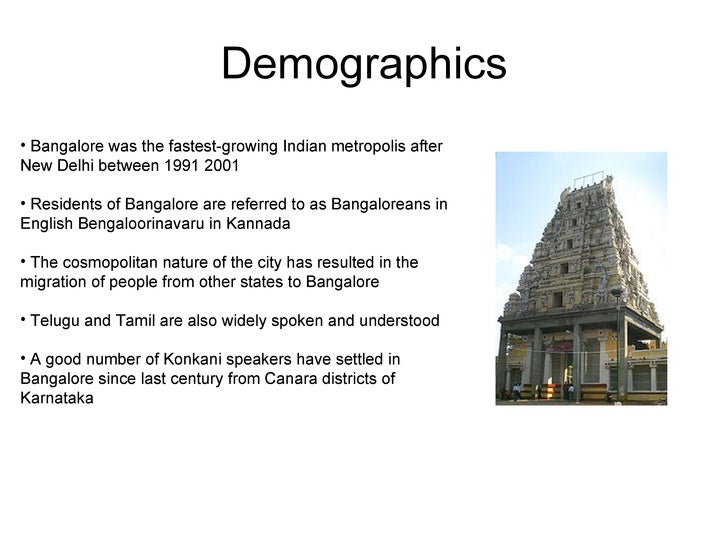 Demographics

• Bangalore was the fastest-growing Indian metropolis after New Delhi between 1991 2001

• Residents of Bangalore are referred to as Bangaloreans in English Bengaloorinavaru in Kannada

• The cosmopolitan nature of the city has resulted in the migration of people from other states to Bangalore

• Telugu and Tamil are also widely spoken and understood

• A good number of Konkani speakers have settled in Bangalore since last century from Canara districts of Karnataka